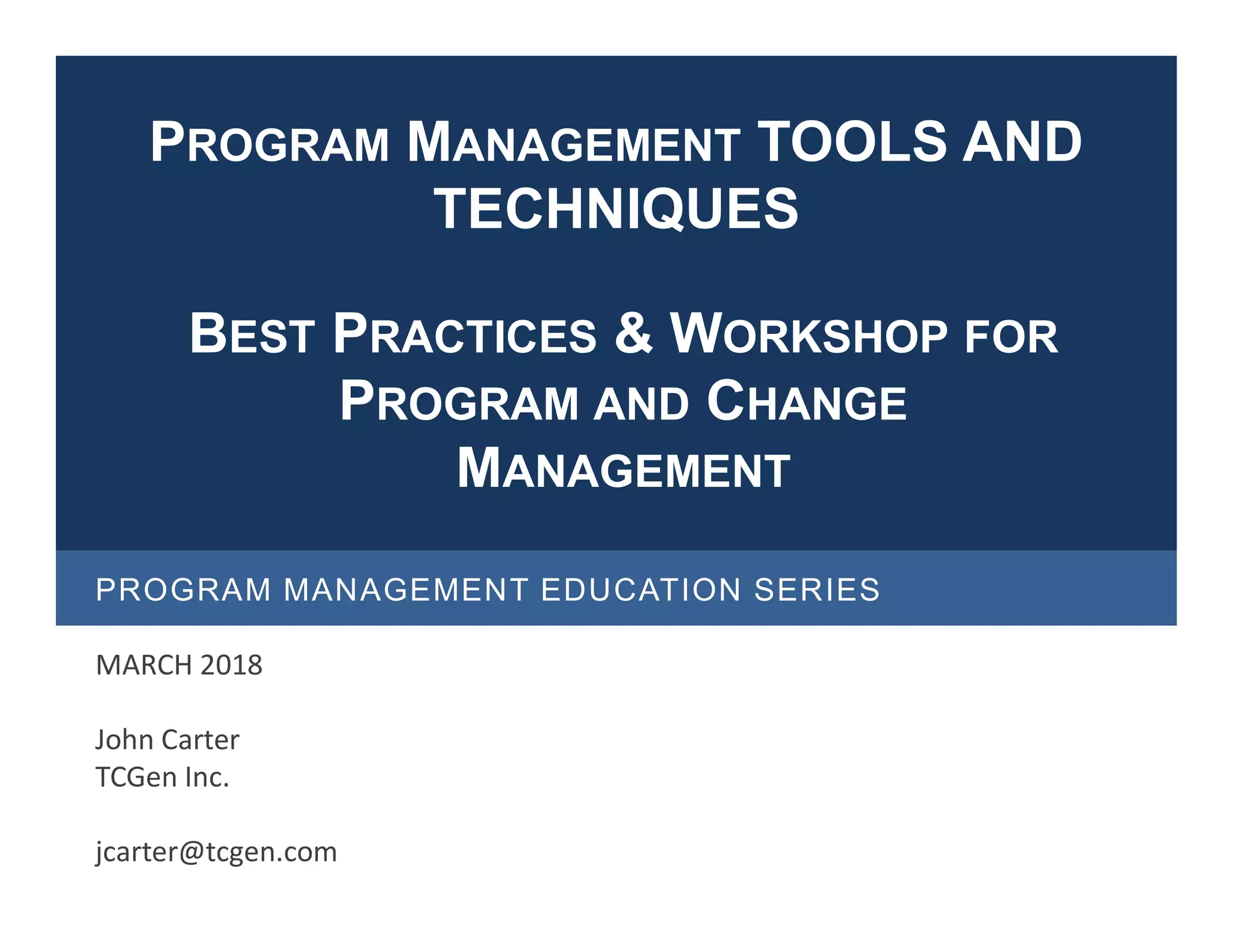 PROGRAM MANAGEMENT TOOLS AND TECHNIQUES

BEST PRACTICES & WORKSHOP FOR PROGRAM AND CHANGE MANAGEMENT

PROGRAM MANAGEMENT EDUCATION SERIES

MARCH 2018

John Carter
TCGen Inc.

jcarter@tcgen.com